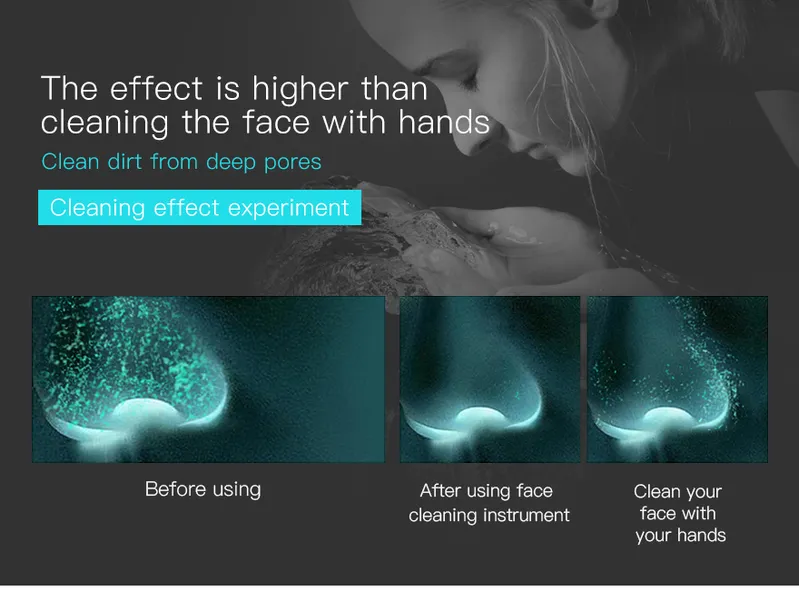 The effect is higher than cleaning the face with hands

Clean dirt from deep pores

Cleaning effect experiment

Before using

After using face cleaning instrument

Clean your face with your hands